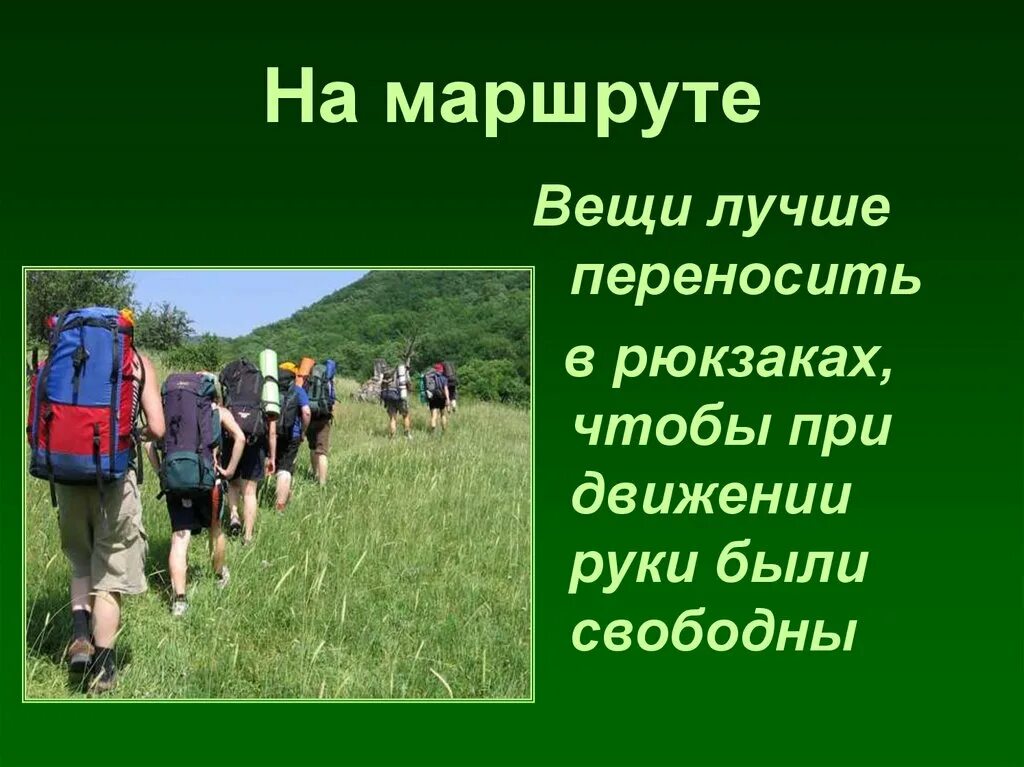 На маршруте

Вещи лучше переносить

в рюкзаках, чтобы при движении руки были свободны